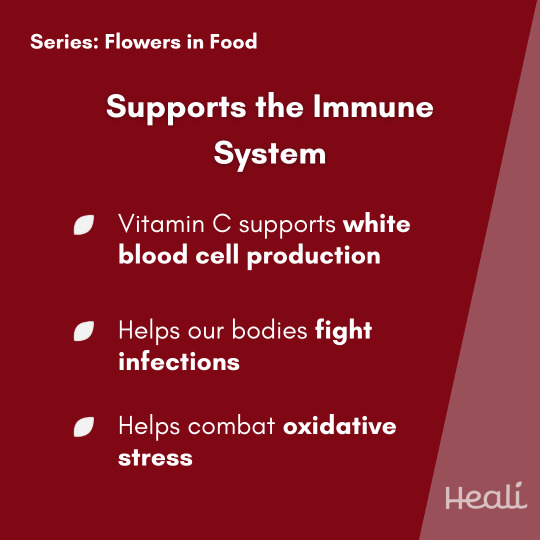 Series: Flowers in Food

Supports the Immune System

Vitamin C supports white blood cell production

Helps our bodies fight infections

Helps combat oxidative stress

Heali